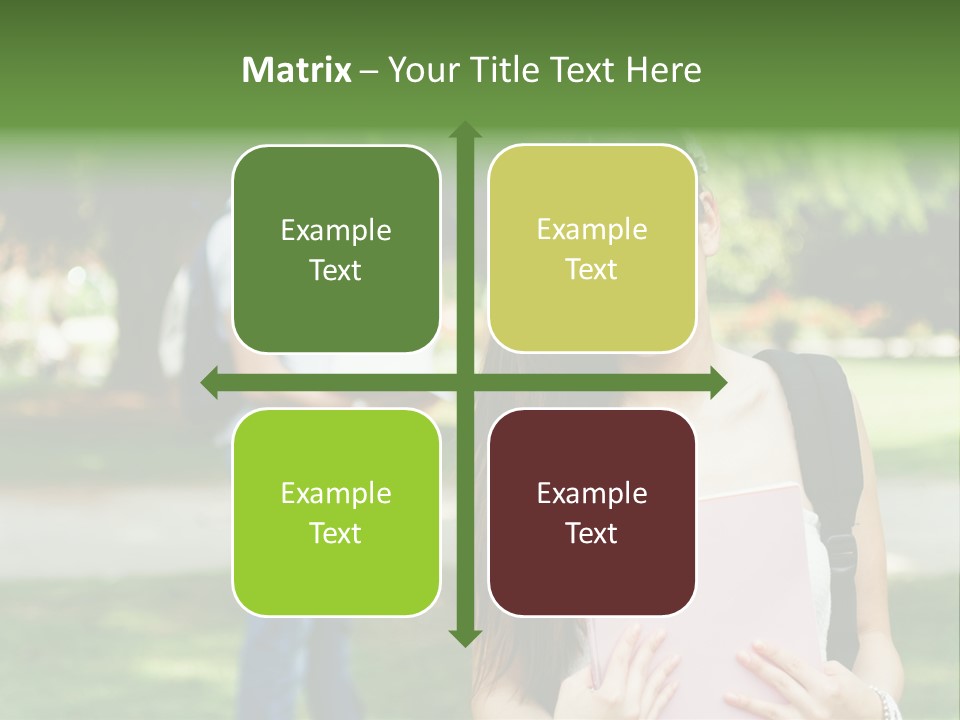 Matrix – Your Title Text Here

Example Text

Example Text

Example Text

Example Text